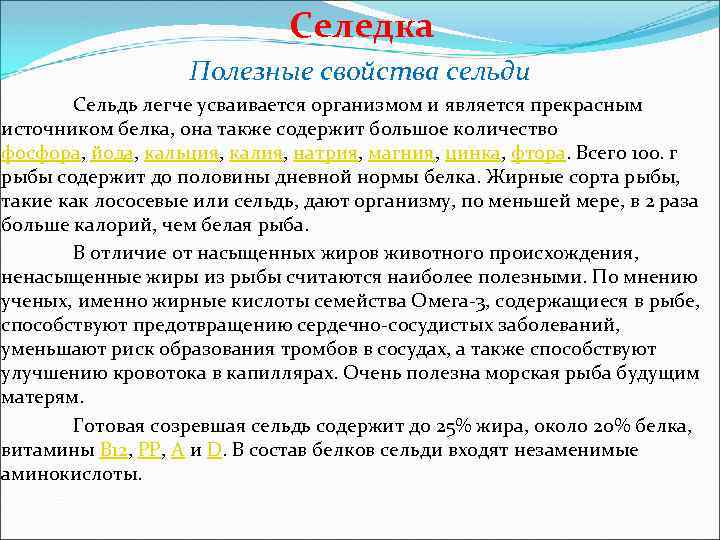 Селедка

Полезные свойства сельди

Сельдь легче усваивается организмом и является прекрасным источником белка, она также содержит большое количество фосфора, йода, кальция, калия, натрия, магния, цинка, фтора. Всего 100. г рыбы содержит до половины дневной нормы белка. Жирные сорта рыбы, такие как лососевые или сельдь, дают организму, по меньшей мере, в 2 раза больше калорий, чем белая рыба.

В отличие от насыщенных жиров животного происхождения, ненасыщенные жиры из рыбы считаются наиболее полезными. По мнению ученых, именно жирные кислоты семейства Омега-3, содержащиеся в рыбе, способствуют предотвращению сердечно-сосудистых заболеваний, уменьшают риск образования тромбов в сосудах, а также способствуют улучшению кровотока в капиллярах. Очень полезна морская рыба будущим матерям.

Готовая созревшая сельдь содержит до 25% жира, около 20% белка, витамины B12, PP, A и D. В состав белков сельди входят незаменимые аминокислоты.